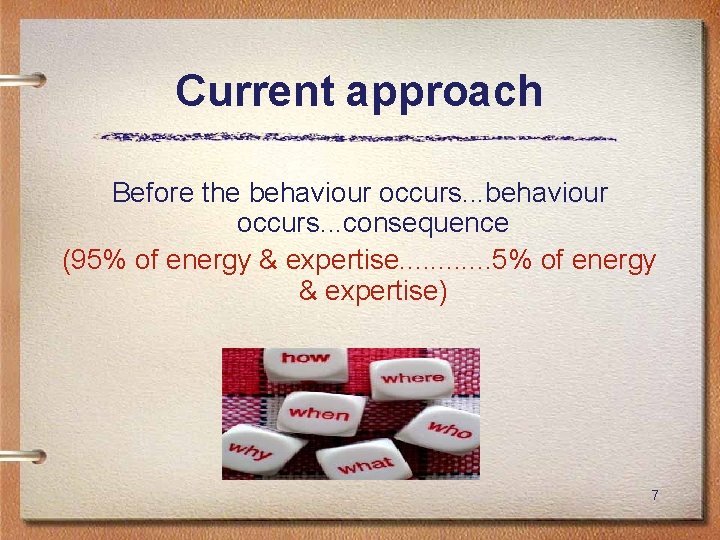 Current approach

Before the behaviour occurs...behaviour occurs...consequence

(95% of energy & expertise............5% of energy & expertise)

how
where
when
who
why
what

7